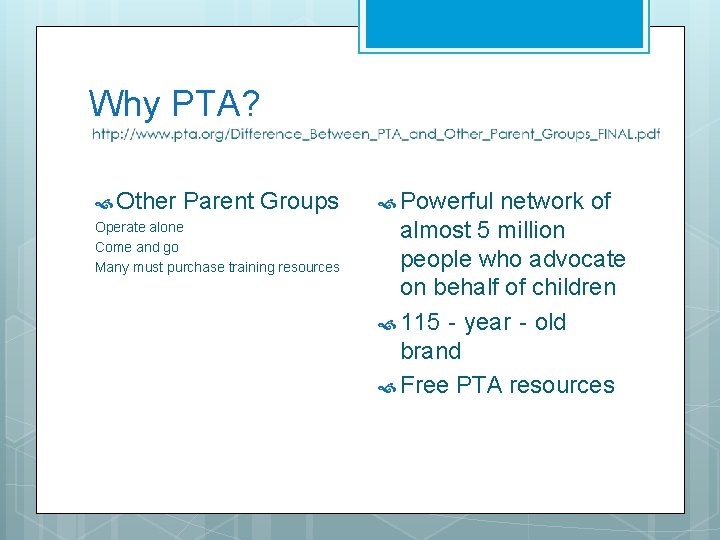 Why PTA?
http://www.pta.org/Difference_Between_PTA_and_Other_Parent_Groups_FINAL.pdf

Other Parent Groups
Operate alone
Come and go
Many must purchase training resources

Powerful network of almost 5 million people who advocate on behalf of children
115 - year - old brand
Free PTA resources